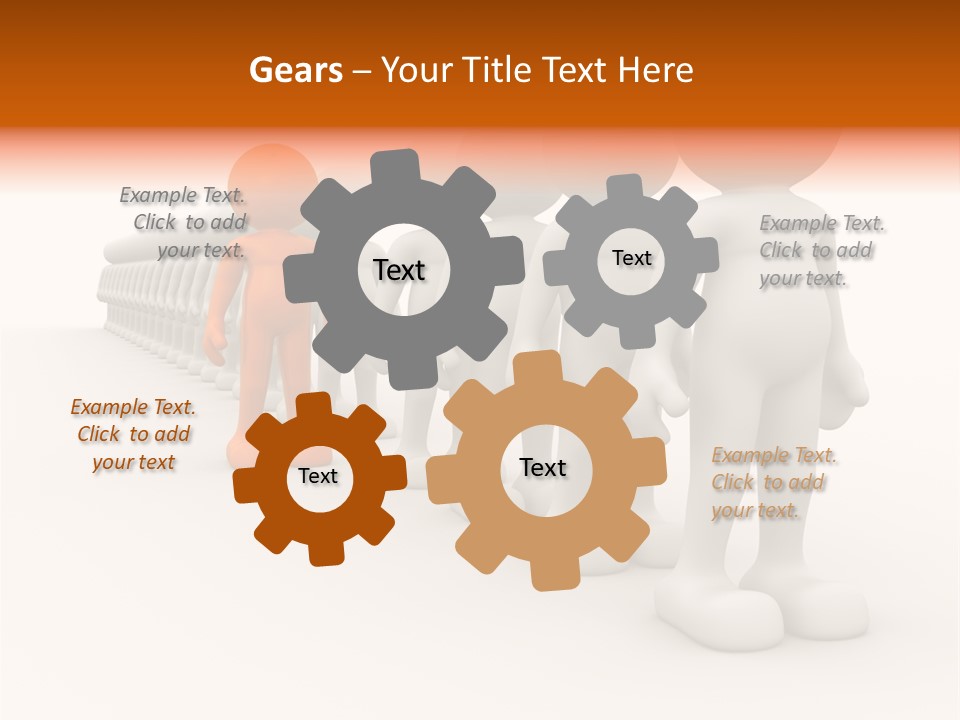 Gears – Your Title Text Here

Example Text. Click to add your text.

Text

Text

Example Text. Click to add your text.

Example Text. Click to add your text

Text

Text

Example Text. Click to add your text.